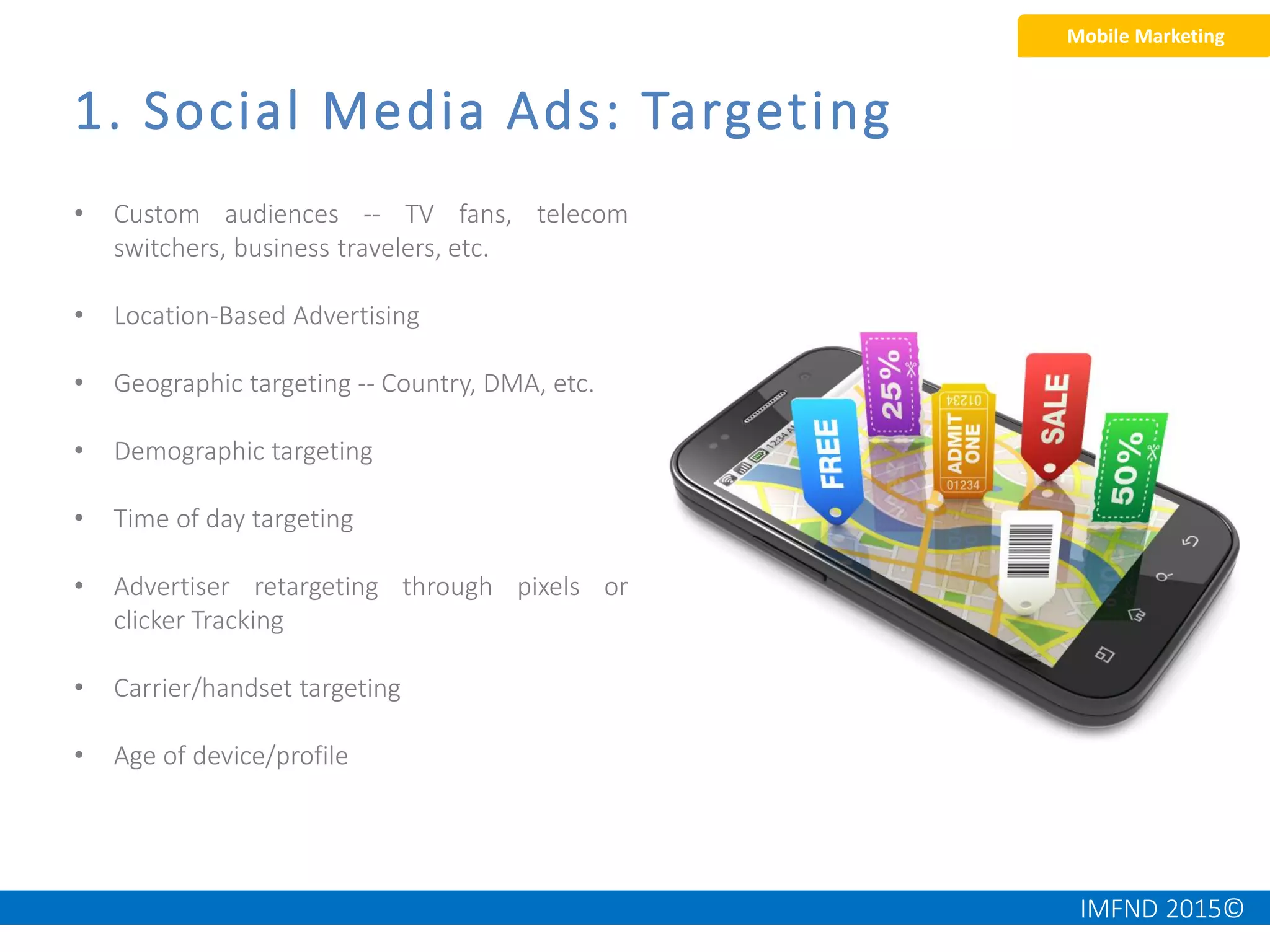 Mobile Marketing

1. Social Media Ads: Targeting

• Custom audiences -- TV fans, telecom switchers, business travelers, etc.

• Location-Based Advertising

• Geographic targeting -- Country, DMA, etc.

• Demographic targeting

• Time of day targeting

• Advertiser retargeting through pixels or clicker Tracking

• Carrier/handset targeting

• Age of device/profile

12:34 AM

FREE

25%

01234
ADMIT ONE
01234

SALE

50%

IMFND 2015©